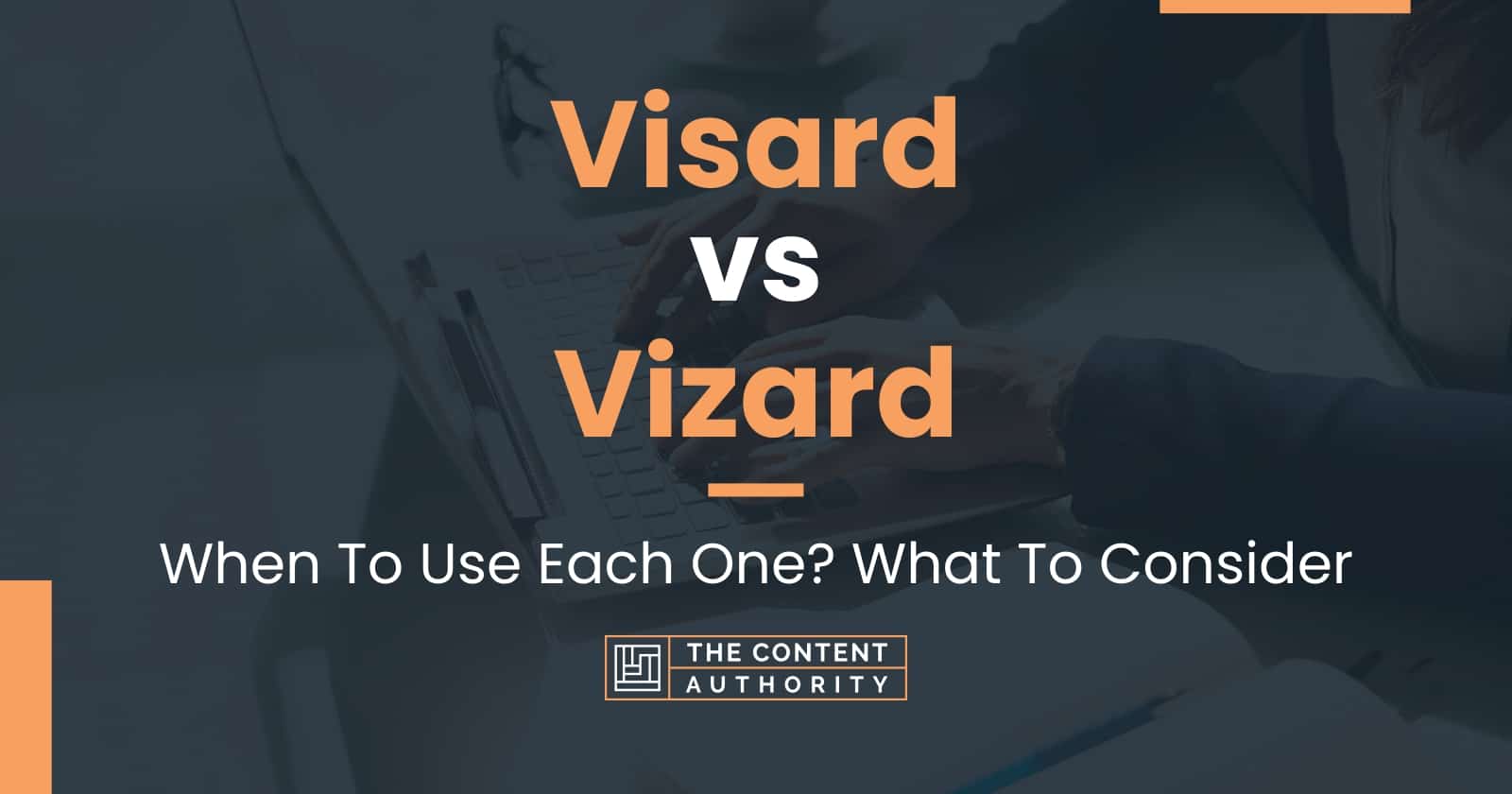 Visard
vs
Vizard

When To Use Each One? What To Consider

THE CONTENT
AUTHORITY